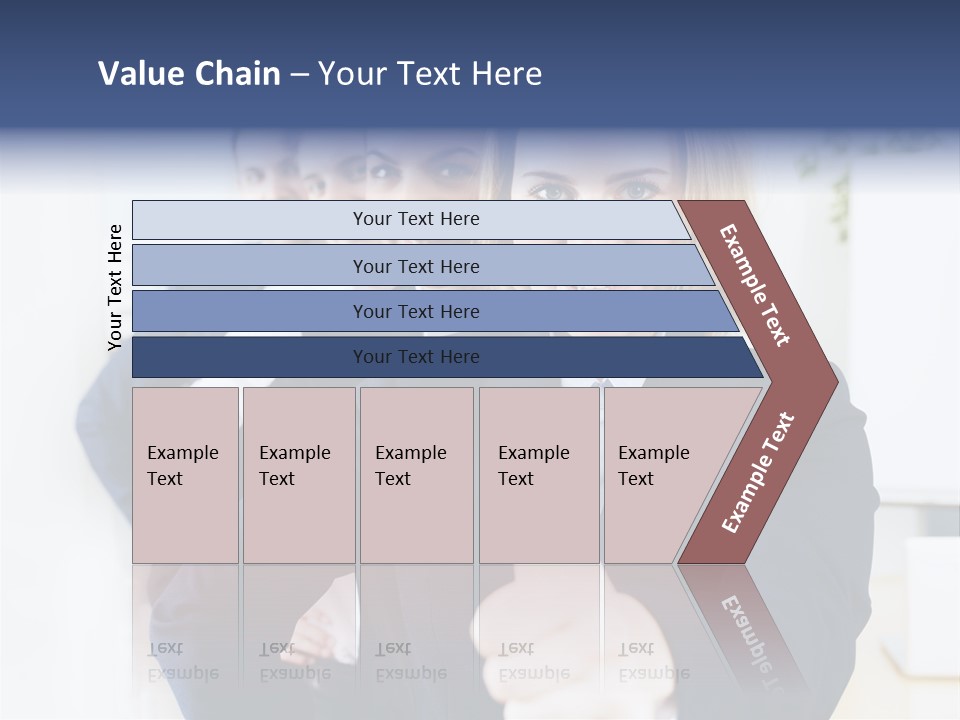 Value Chain – Your Text Here

Your Text Here

Your Text Here

Your Text Here

Your Text Here

Your Text Here

Example Text

Example Text

Example Text

Example Text

Example Text

Example Text

Example Text